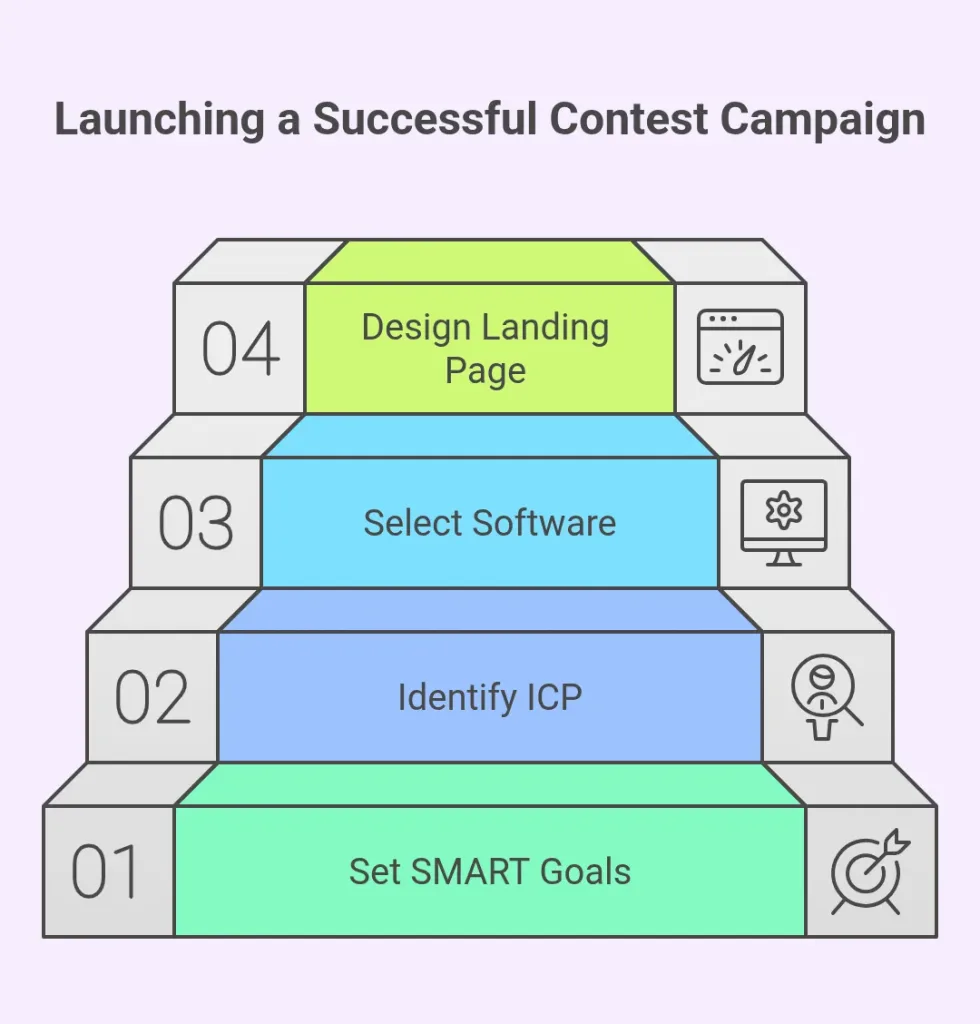 Launching a Successful Contest Campaign

04
Design Landing Page

03
Select Software

02
Identify ICP

01
Set SMART Goals